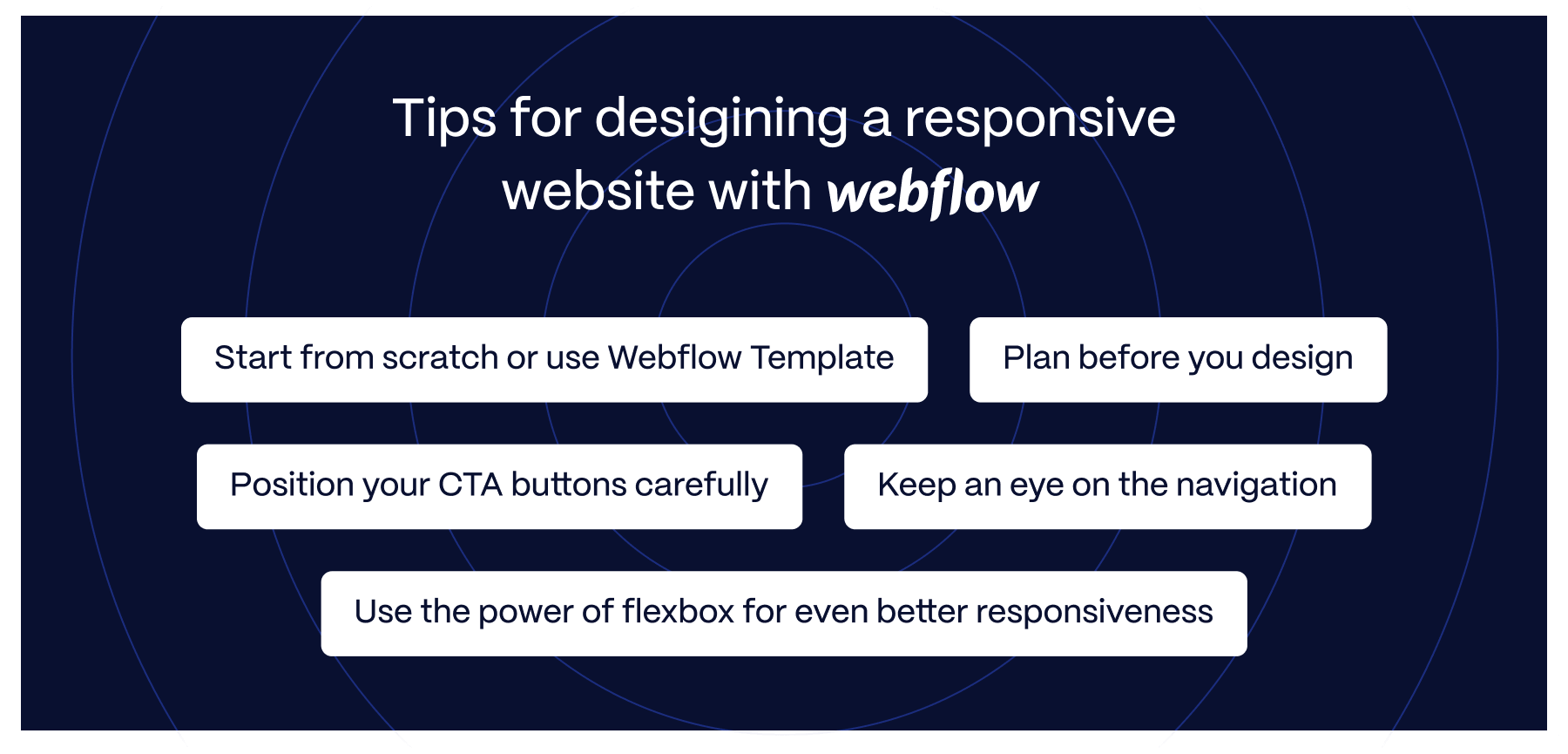 Tips for desigining a responsive website with webflow

Start from scratch or use Webflow Template

Plan before you design

Position your CTA buttons carefully

Keep an eye on the navigation

Use the power of flexbox for even better responsiveness